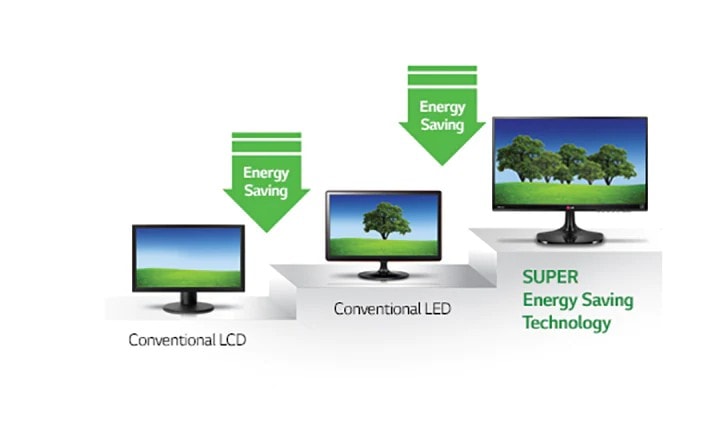 Energy Saving

Energy Saving

Conventional LCD

Conventional LED

SUPER Energy Saving Technology